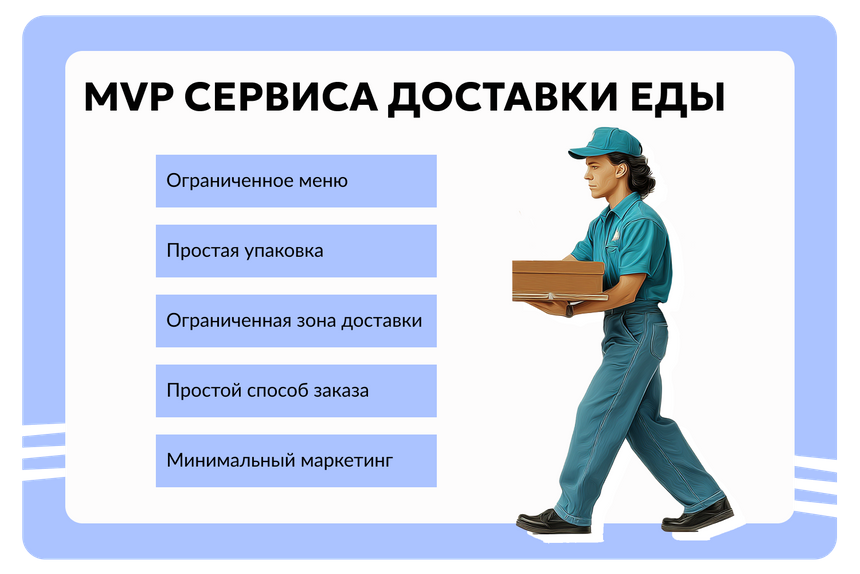 MVP СЕРВИСА ДОСТАВКИ ЕДЫ

Ограниченное меню

Простая упаковка

Ограниченная зона доставки

Простой способ заказа

Минимальный маркетинг